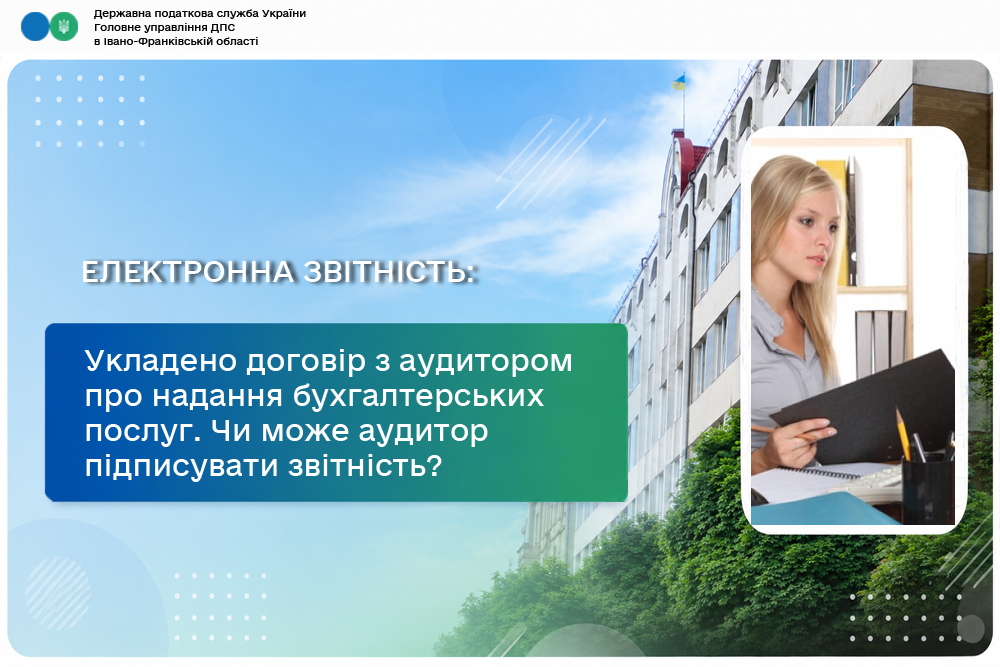 Державна податкова служба України
Головне управління ДПС
в Івано-Франківській області

ЕЛЕКТРОННА ЗВІТНІСТЬ:

Укладено договір з аудитором про надання бухгалтерських послуг. Чи може аудитор підписувати звітність?